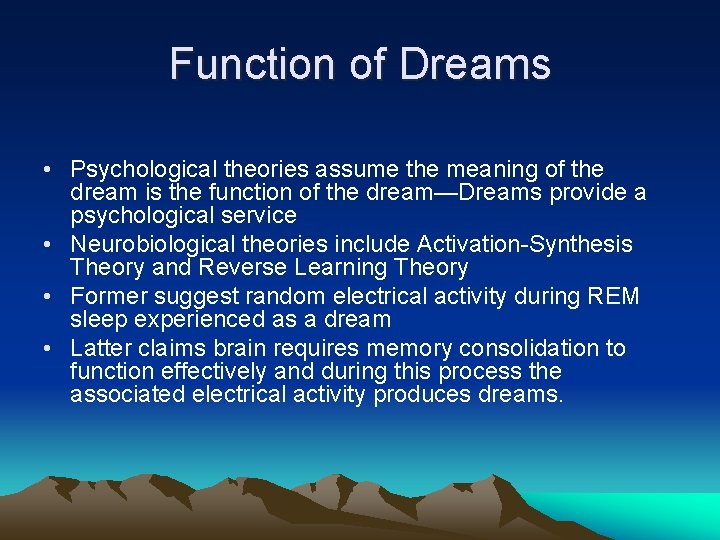 Function of Dreams

• Psychological theories assume the meaning of the dream is the function of the dream—Dreams provide a psychological service
• Neurobiological theories include Activation-Synthesis Theory and Reverse Learning Theory
• Former suggest random electrical activity during REM sleep experienced as a dream
• Latter claims brain requires memory consolidation to function effectively and during this process the associated electrical activity produces dreams.